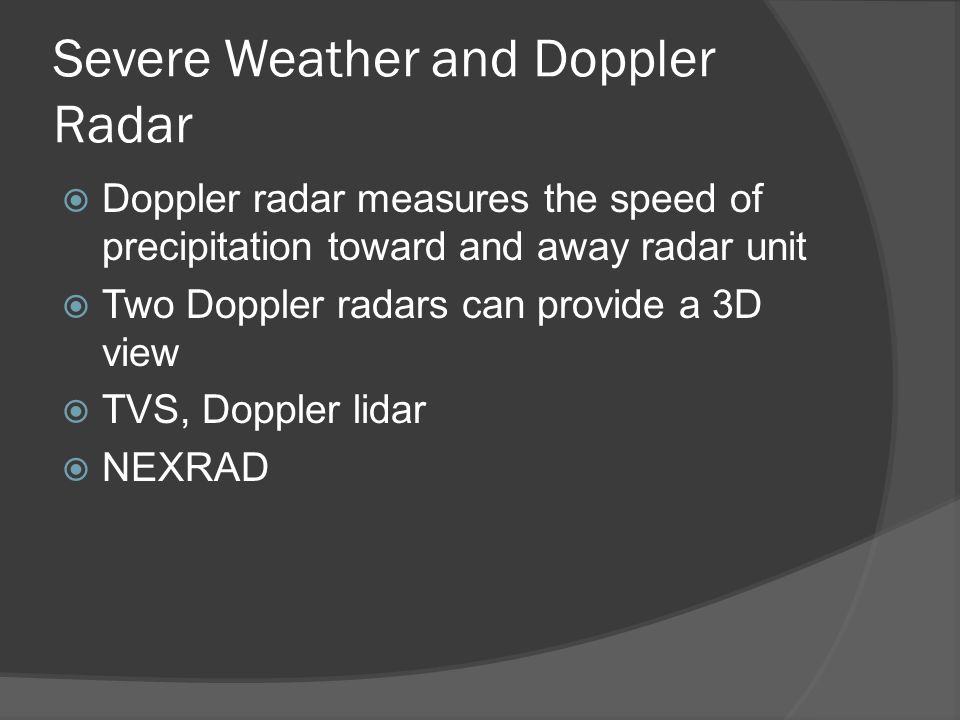 Severe Weather and Doppler Radar

Doppler radar measures the speed of precipitation toward and away radar unit

Two Doppler radars can provide a 3D view

TVS, Doppler lidar

NEXRAD